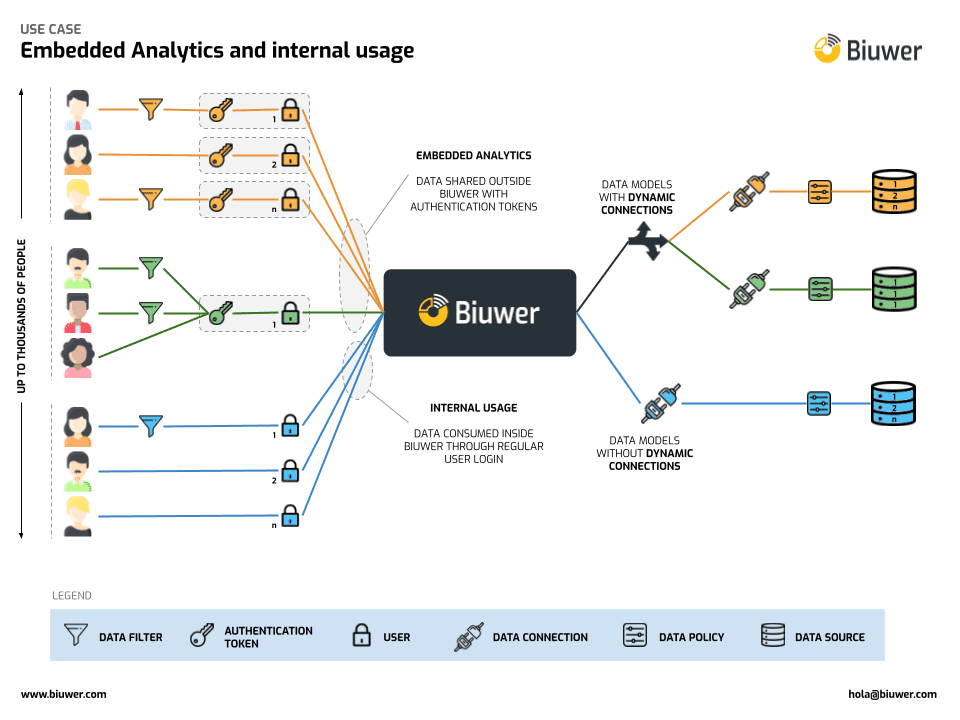 USE CASE
Embedded Analytics and internal usage

Biuwer

UP TO THOUSANDS OF PEOPLE

1
2
n
1
1
2
n

EMBEDDED ANALYTICS

DATA SHARED OUTSIDE BIUWER WITH AUTHENTICATION TOKENS

Biuwer

INTERNAL USAGE

DATA CONSUMED INSIDE BIUWER THROUGH REGULAR USER LOGIN

DATA MODELS WITH DYNAMIC CONNECTIONS

DATA MODELS WITHOUT DYNAMIC CONNECTIONS

1
2
n
1
1
1
1
2
n

LEGEND

DATA FILTER
AUTHENTICATION TOKEN
USER
DATA CONNECTION
DATA POLICY
DATA SOURCE

www.biuwer.com
hola@biuwer.com